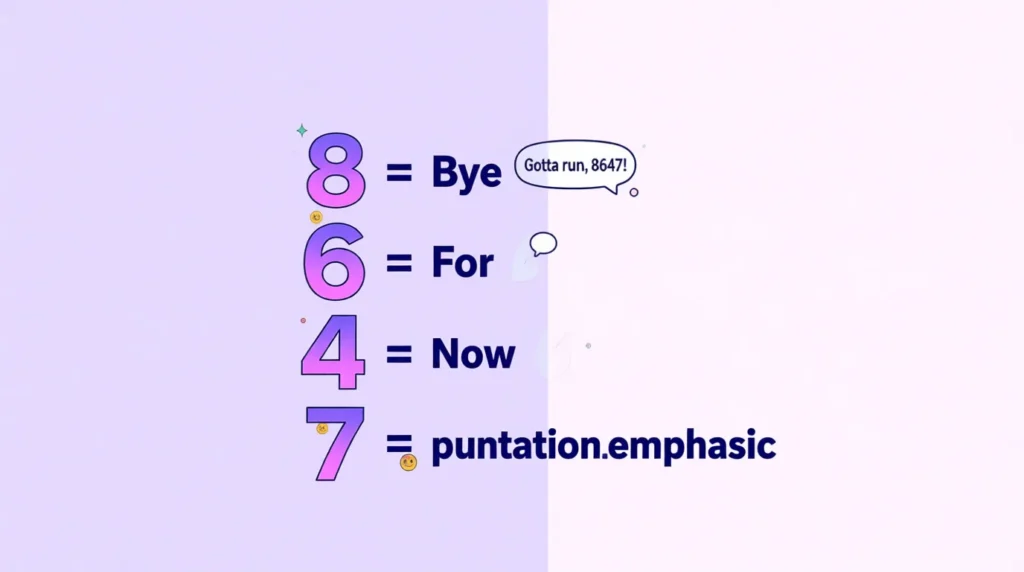 8 = Bye

Gotta run, 8647!

6 = For

4 = Now

7 = puntation.emphasic